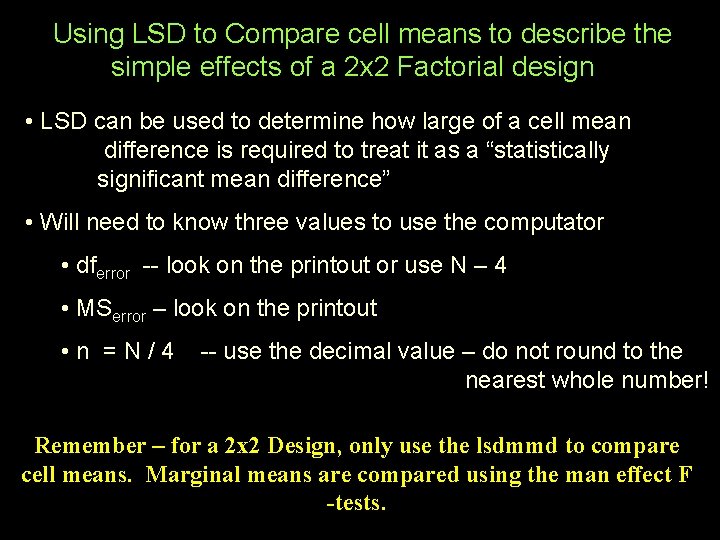 Using LSD to Compare cell means to describe the simple effects of a 2x2 Factorial design

• LSD can be used to determine how large of a cell mean difference is required to treat it as a “statistically significant mean difference”

• Will need to know three values to use the computator

• $df_{error}$ -- look on the printout or use N – 4

• $MS_{error}$ – look on the printout

• n = N / 4 -- use the decimal value – do not round to the nearest whole number!

Remember – for a 2x2 Design, only use the lsdmmd to compare cell means. Marginal means are compared using the man effect F -tests.